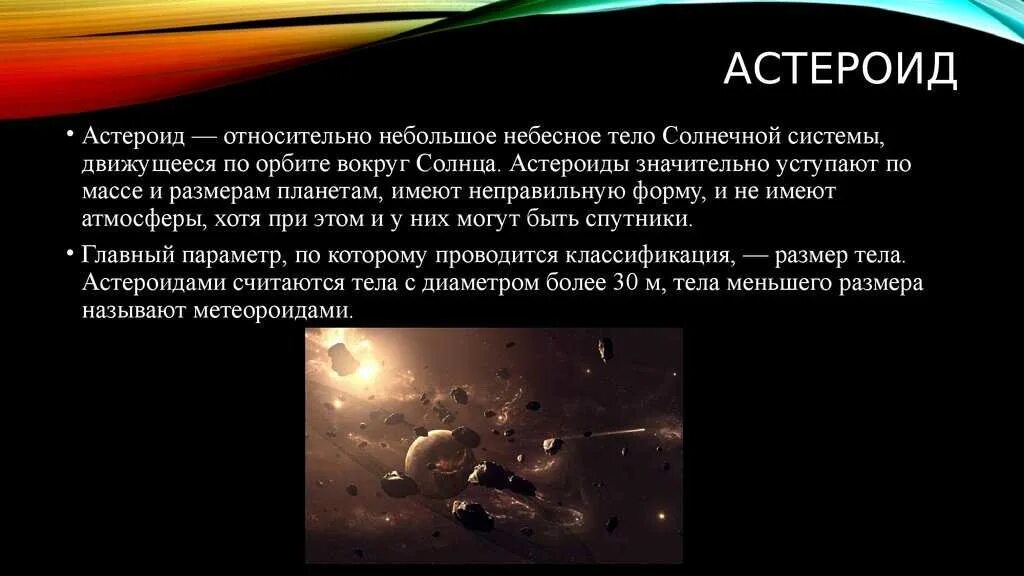 АСТЕРОИД

• Астероид — относительно небольшое небесное тело Солнечной системы, движущееся по орбите вокруг Солнца. Астероиды значительно уступают по массе и размерам планетам, имеют неправильную форму, и не имеют атмосферы, хотя при этом и у них могут быть спутники.

• Главный параметр, по которому проводится классификация, — размер тела. Астероидами считаются тела с диаметром более 30 м, тела меньшего размера называют метеороидами.